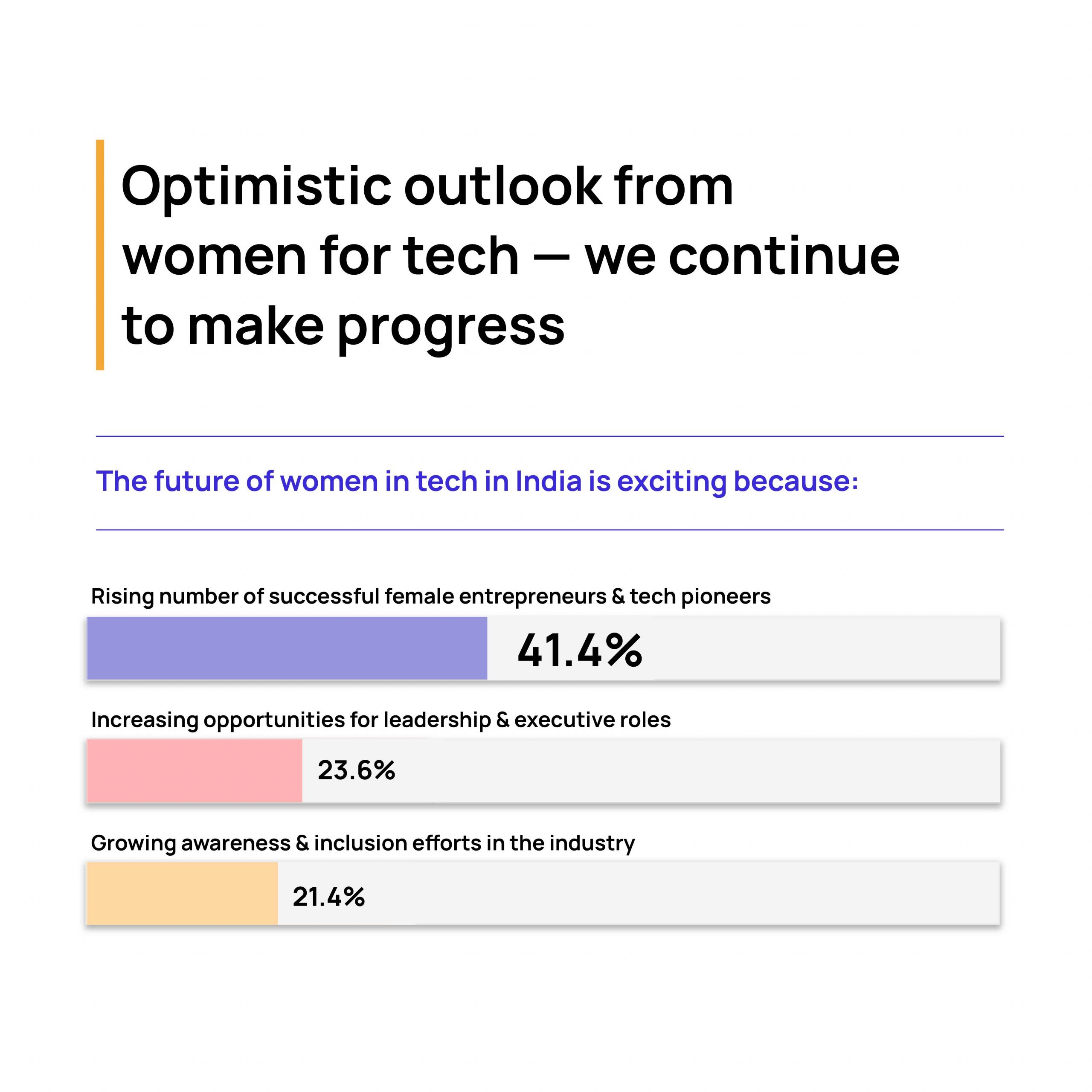 Optimistic outlook from women for tech — we continue to make progress

The future of women in tech in India is exciting because:

Rising number of successful female entrepreneurs & tech pioneers

41.4%

Increasing opportunities for leadership & executive roles

23.6%

Growing awareness & inclusion efforts in the industry

21.4%